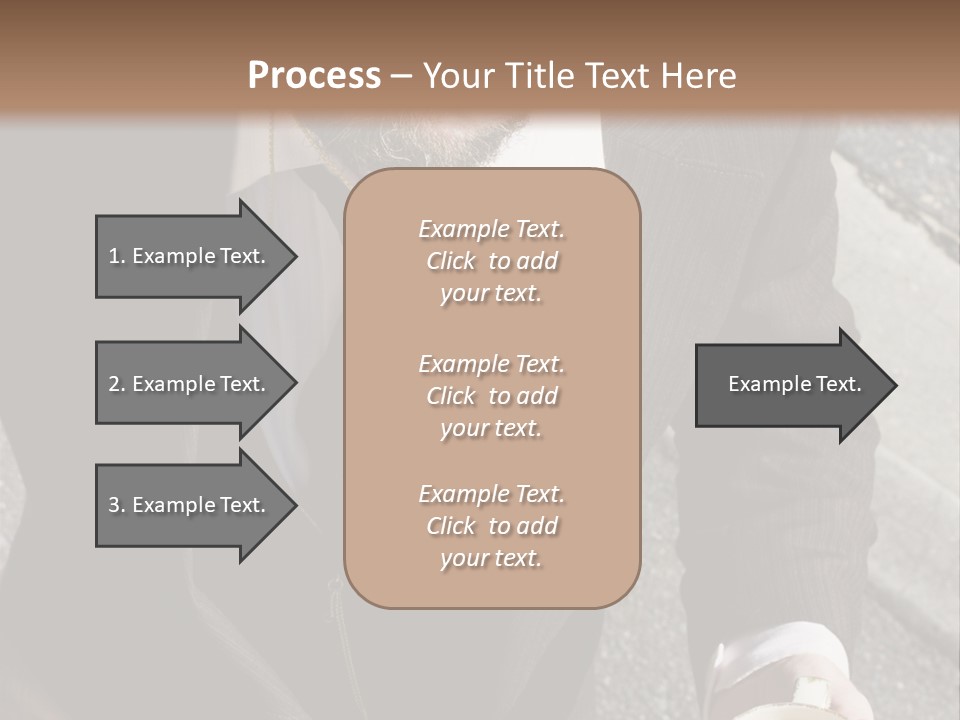 Process – Your Title Text Here

1. Example Text.

2. Example Text.

3. Example Text.

Example Text. Click to add your text.

Example Text. Click to add your text.

Example Text. Click to add your text.

Example Text.